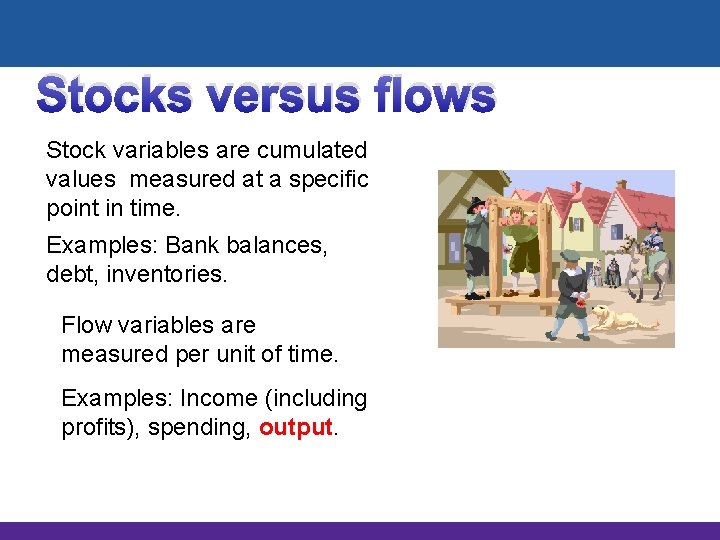 Stocks versus flows

Stock variables are cumulated values measured at a specific point in time.

Examples: Bank balances, debt, inventories.

Flow variables are measured per unit of time.

Examples: Income (including profits), spending, output.